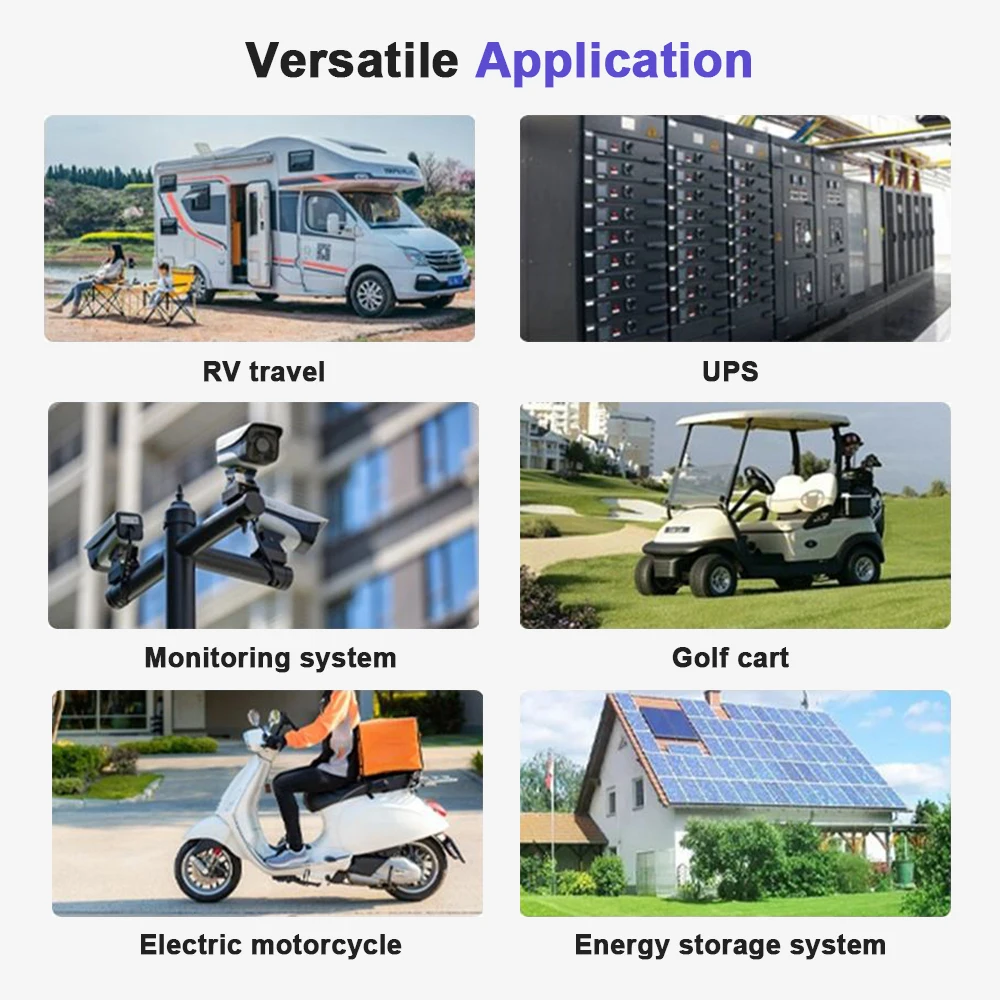 Versatile Application

RV travel

UPS

Monitoring system

Golf cart

Electric motorcycle

Energy storage system